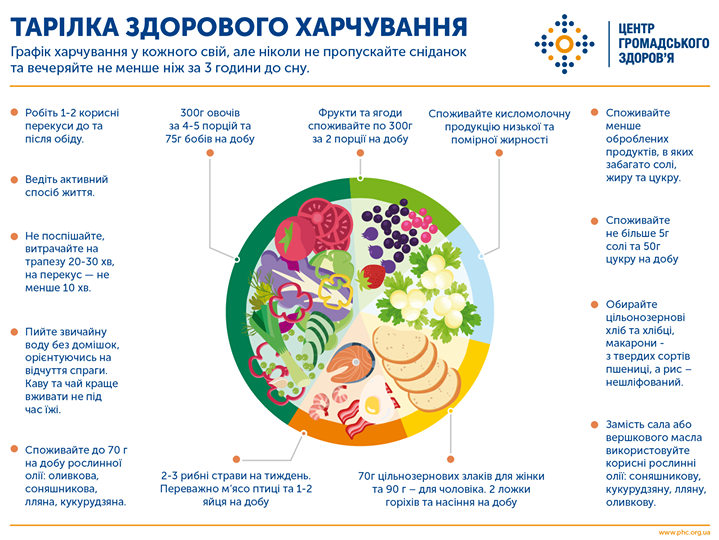 ТАРІЛКА ЗДОРОВОГО ХАРЧУВАННЯ

Графік харчування у кожного свій, але ніколи не пропускайте сніданок та вечеряйте не менше ніж за 3 години до сну.

ЦЕНТР ГРОМАДСЬКОГО ЗДОРОВ'Я

Робіть 1-2 корисні перекуси до та після обіду.

Ведіть активний спосіб життя.

Не поспішайте, витрачайте на трапезу 20-30 хв, на перекус — не менше 10 хв.

Пийте звичайну воду без домішок, орієнтуючись на відчуття спраги. Каву та чай краще вживати не під час їжі.

Споживайте до 70 г на добу рослинної олії: оливкова, соняшникова, лляна, кукурудзяна.

300г овочів за 4-5 порцій та 75г бобів на добу

Фрукти та ягоди споживайте по 300г за 2 порції на добу

Споживайте кисломолочну продукцію низької та помірної жирності

2-3 рибні страви на тиждень. Переважно м'ясо птиці та 1-2 яйця на добу

70г цільнозернових злаків для жінки та 90 г – для чоловіка. 2 ложки горіхів та насіння на добу

Споживайте менше оброблених продуктів, в яких забагато солі, жиру та цукру.

Споживайте не більше 5г солі та 50г цукру на добу

Обирайте цільнозернові хліб та хлібці, макарони - з твердих сортів пшениці, а рис – нешліфований.

Замість сала або вершкового масла використовуйте корисні рослинні олії: соняшникову, кукурудзяну, лляну, оливкову.

www.phc.org.ua